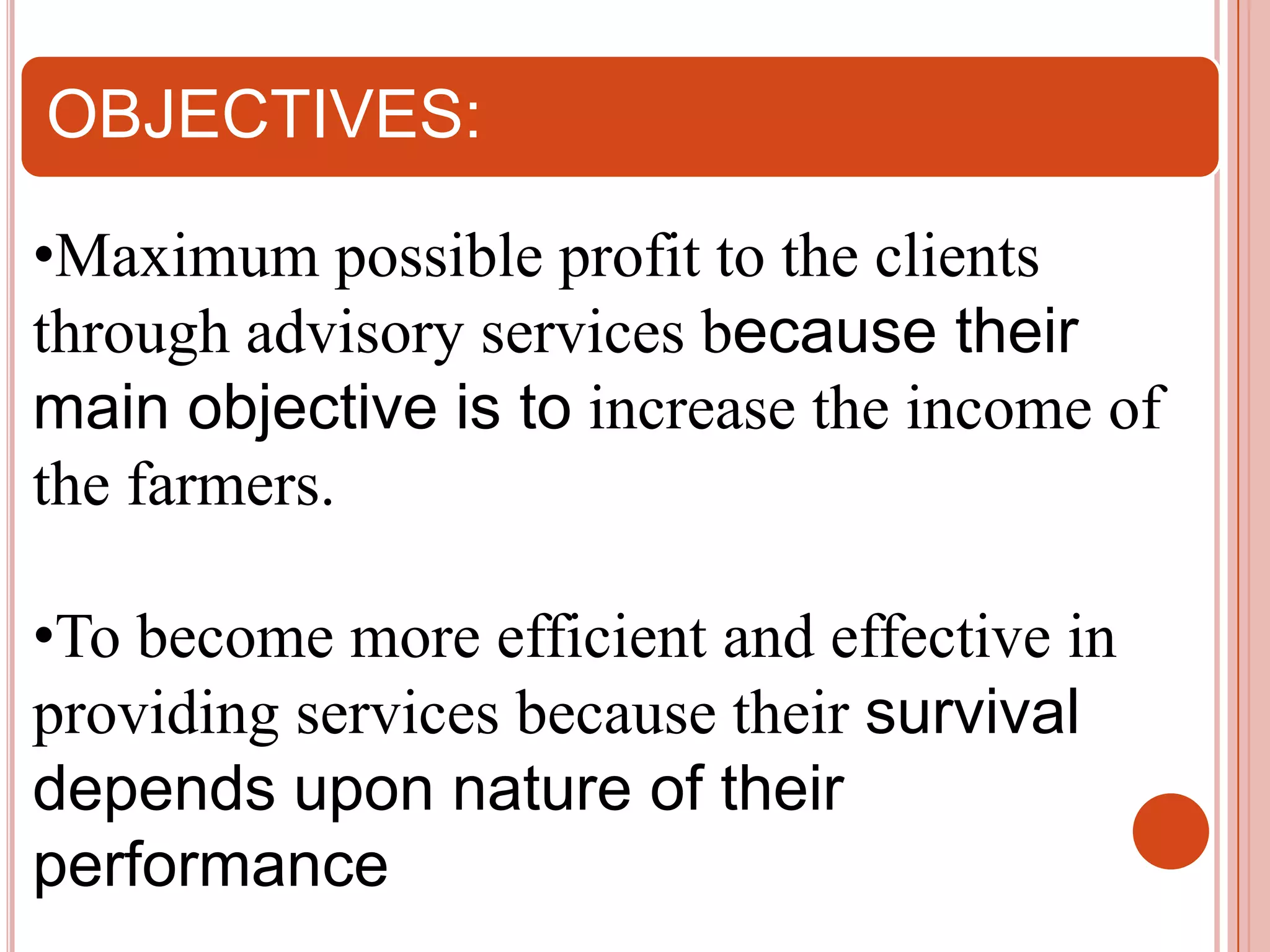 OBJECTIVES:

•Maximum possible profit to the clients through advisory services because their main objective is to increase the income of the farmers.

•To become more efficient and effective in providing services because their survival depends upon nature of their performance